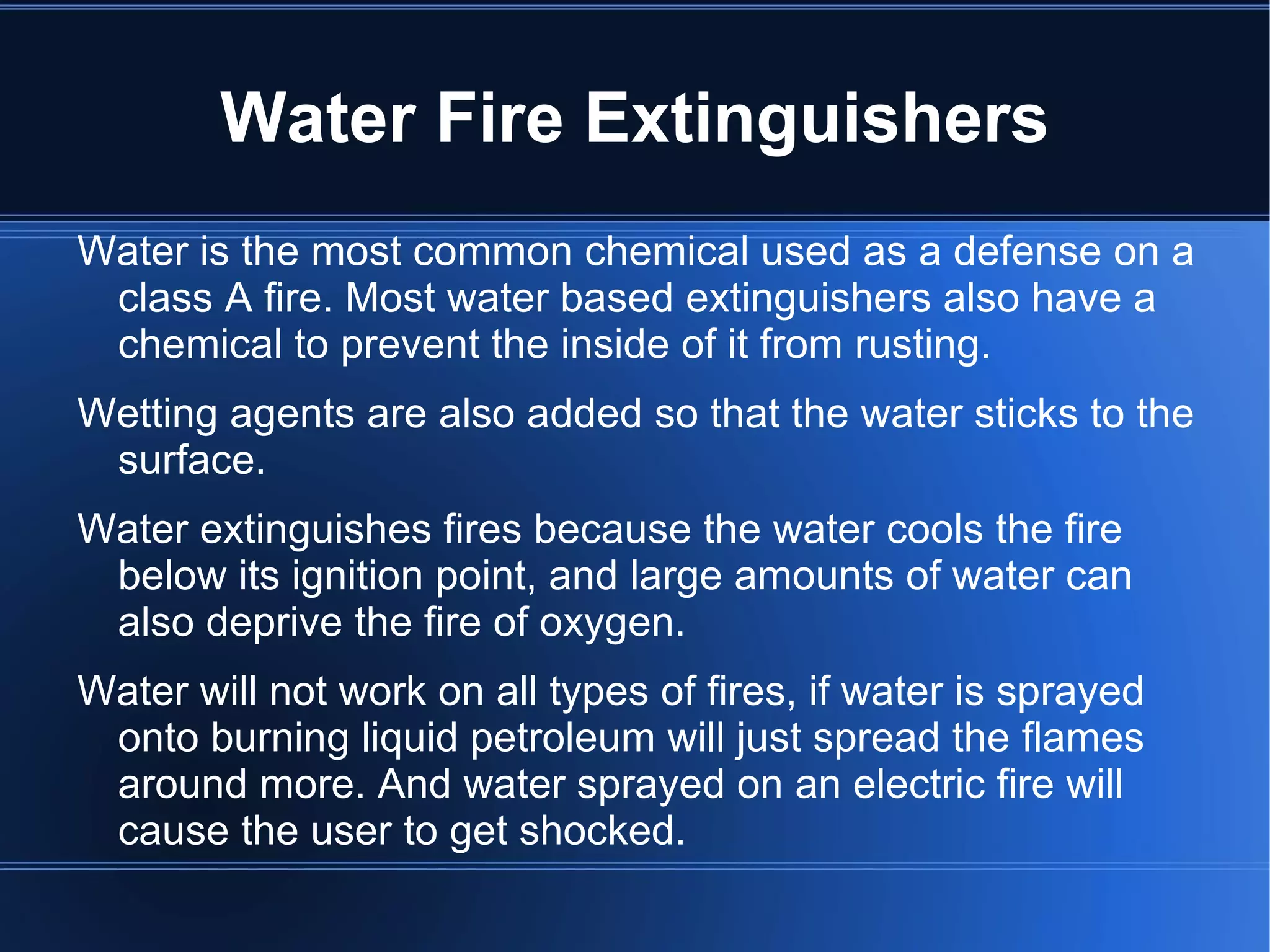 Water Fire Extinguishers

Water is the most common chemical used as a defense on a class A fire. Most water based extinguishers also have a chemical to prevent the inside of it from rusting.

Wetting agents are also added so that the water sticks to the surface.

Water extinguishes fires because the water cools the fire below its ignition point, and large amounts of water can also deprive the fire of oxygen.

Water will not work on all types of fires, if water is sprayed onto burning liquid petroleum will just spread the flames around more. And water sprayed on an electric fire will cause the user to get shocked.